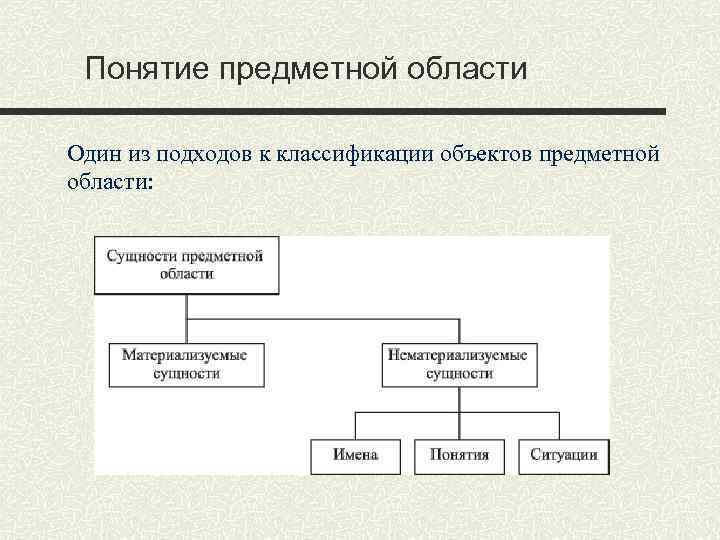 Понятие предметной области

Один из подходов к классификации объектов предметной области:

Сущности предметной области

Материализуемые сущности

Нематериализуемые сущности

Имена

Понятия

Ситуации